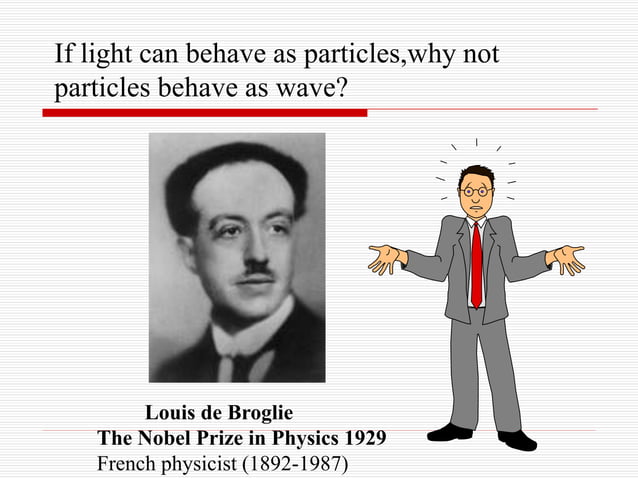 If light can behave as particles,why not particles behave as wave?

Louis de Broglie
The Nobel Prize in Physics 1929
French physicist (1892-1987)